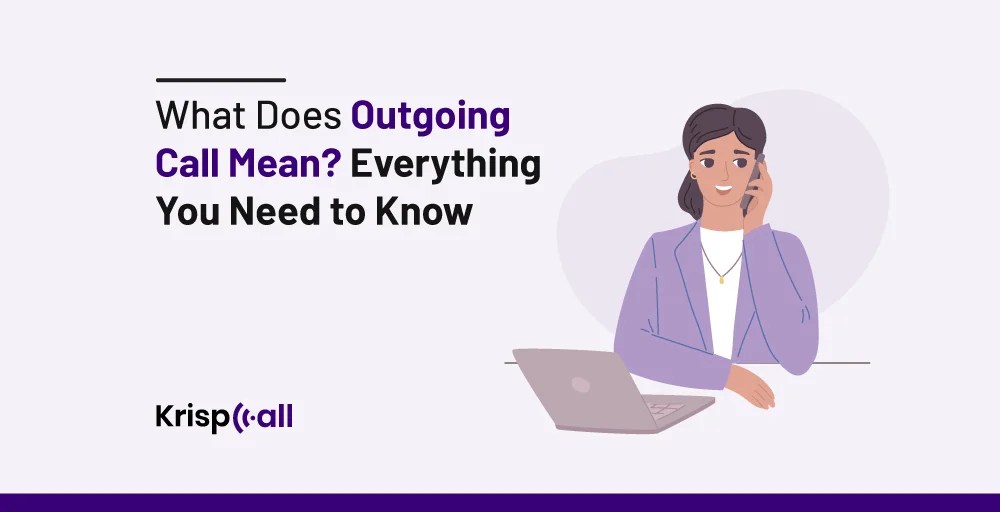 What Does Outgoing Call Mean? Everything You Need to Know

KrispCall